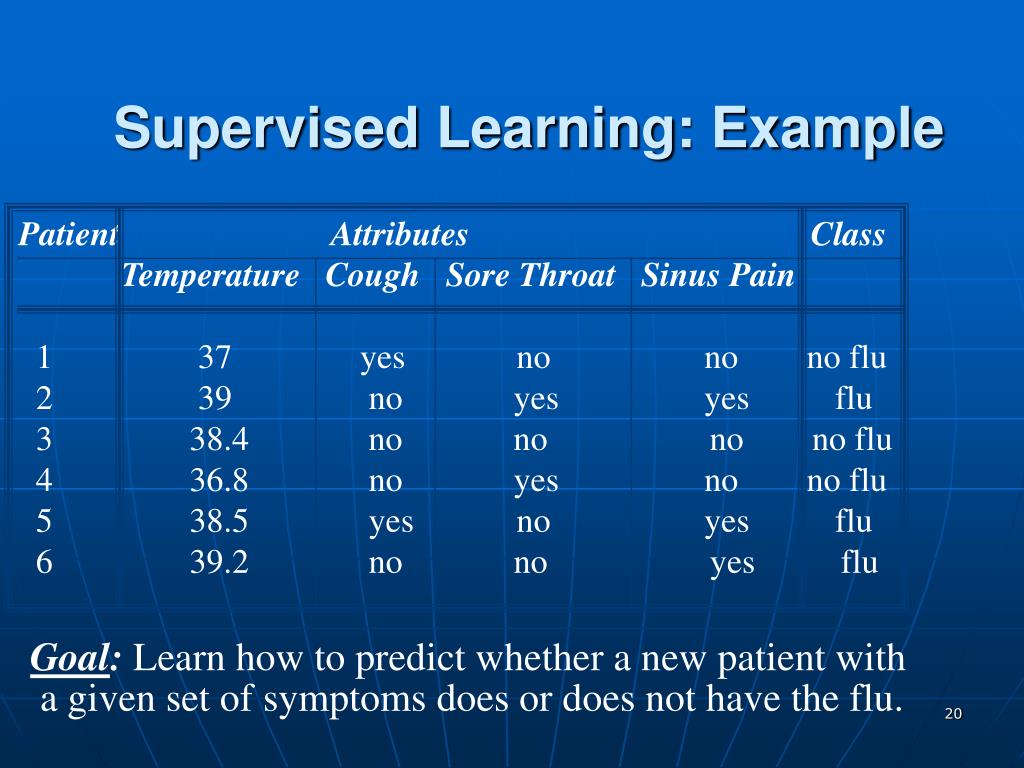 Supervised Learning: Example

| Patient | Attributes | | | | Class |
|---|---|---|---|---|---|
| | Temperature | Cough | Sore Throat | Sinus Pain | |
| 1 | 37 | yes | no | no | no flu |
| 2 | 39 | no | yes | yes | flu |
| 3 | 38.4 | no | no | no | no flu |
| 4 | 36.8 | no | yes | no | no flu |
| 5 | 38.5 | yes | no | yes | flu |
| 6 | 39.2 | no | no | yes | flu |

Goal: Learn how to predict whether a new patient with a given set of symptoms does or does not have the flu.

20